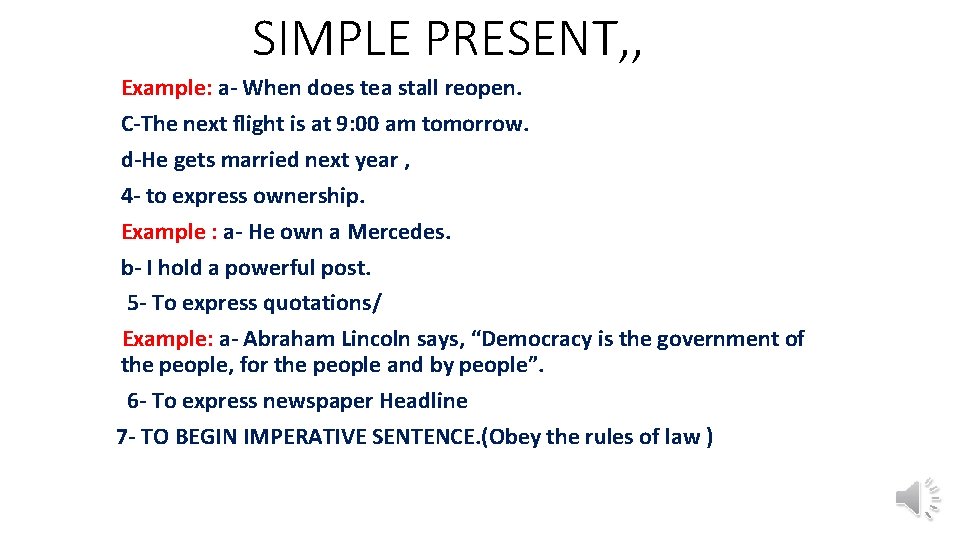 SIMPLE PRESENT,,

Example: a- When does tea stall reopen.

C-The next flight is at 9:00 am tomorrow.

d-He gets married next year ,

4- to express ownership.

Example : a- He own a Mercedes.

b- I hold a powerful post.

5- To express quotations/

Example: a- Abraham Lincoln says, “Democracy is the government of the people, for the people and by people”.

6- To express newspaper Headline

7- TO BEGIN IMPERATIVE SENTENCE.(Obey the rules of law )